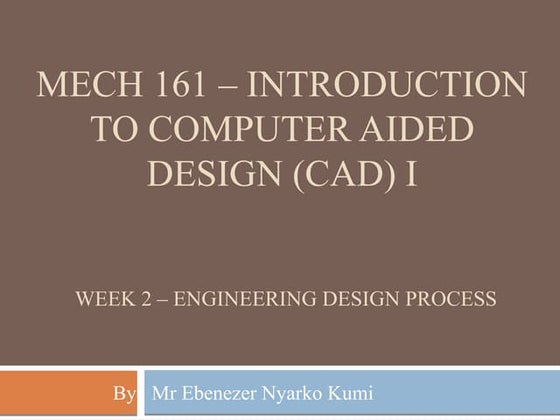 MECH 161 – INTRODUCTION TO COMPUTER AIDED DESIGN (CAD) I

WEEK 2 – ENGINEERING DESIGN PROCESS

By Mr Ebenezer Nyarko Kumi